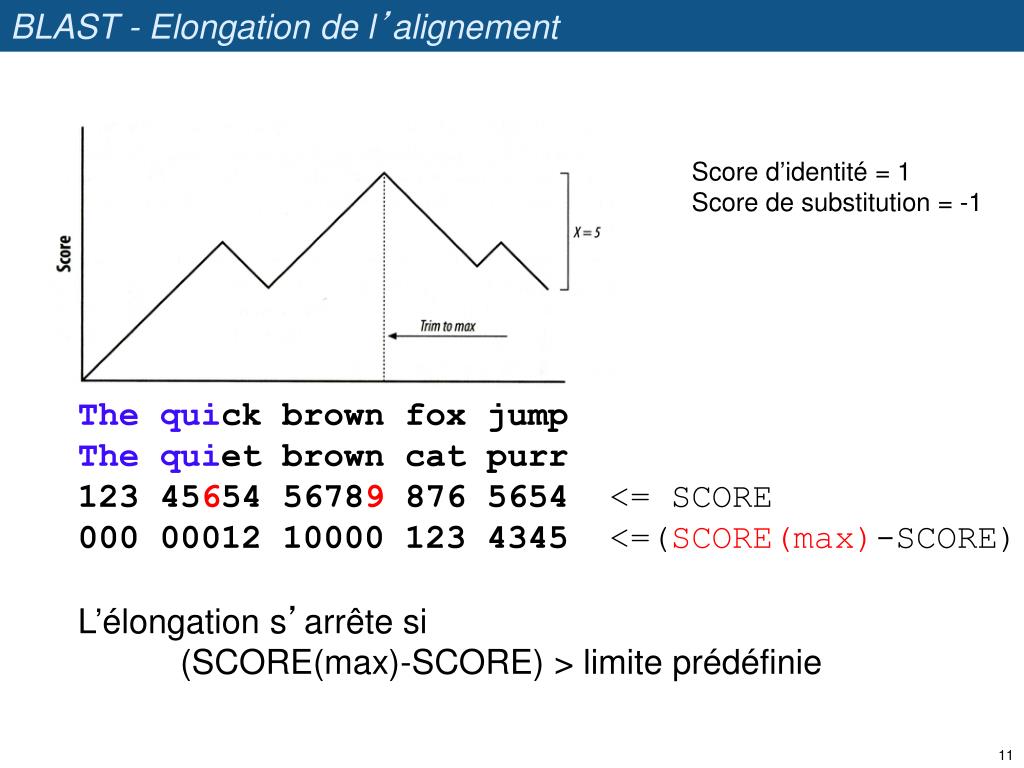 BLAST - Elongation de l’alignement

Score

X = 5

Trim to max

Score d’identité = 1
Score de substitution = -1

The quick brown fox jump
The quiet brown cat purr
123 45654 56789 876 5654 <= SCORE
000 00012 10000 123 4345 <=(SCORE(max)-SCORE)

L’élongation s’arrête si
(SCORE(max)-SCORE) > limite prédéfinie

11